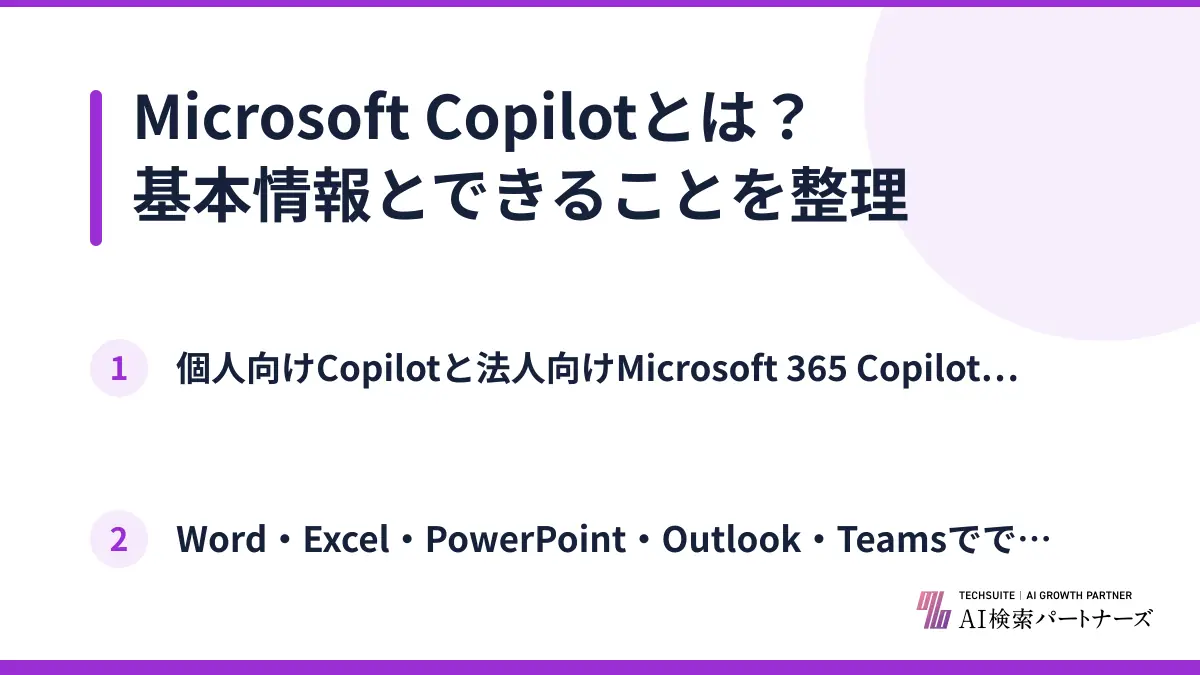 Microsoft Copilotとは？
基本情報とできることを整理

1 個人向けCopilotと法人向けMicrosoft 365 Copilot…

2 Word・Excel・PowerPoint・Outlook・Teamsでで…

TECHSUITE | AI GROWTH PARTNER
AI検索パートナーズ